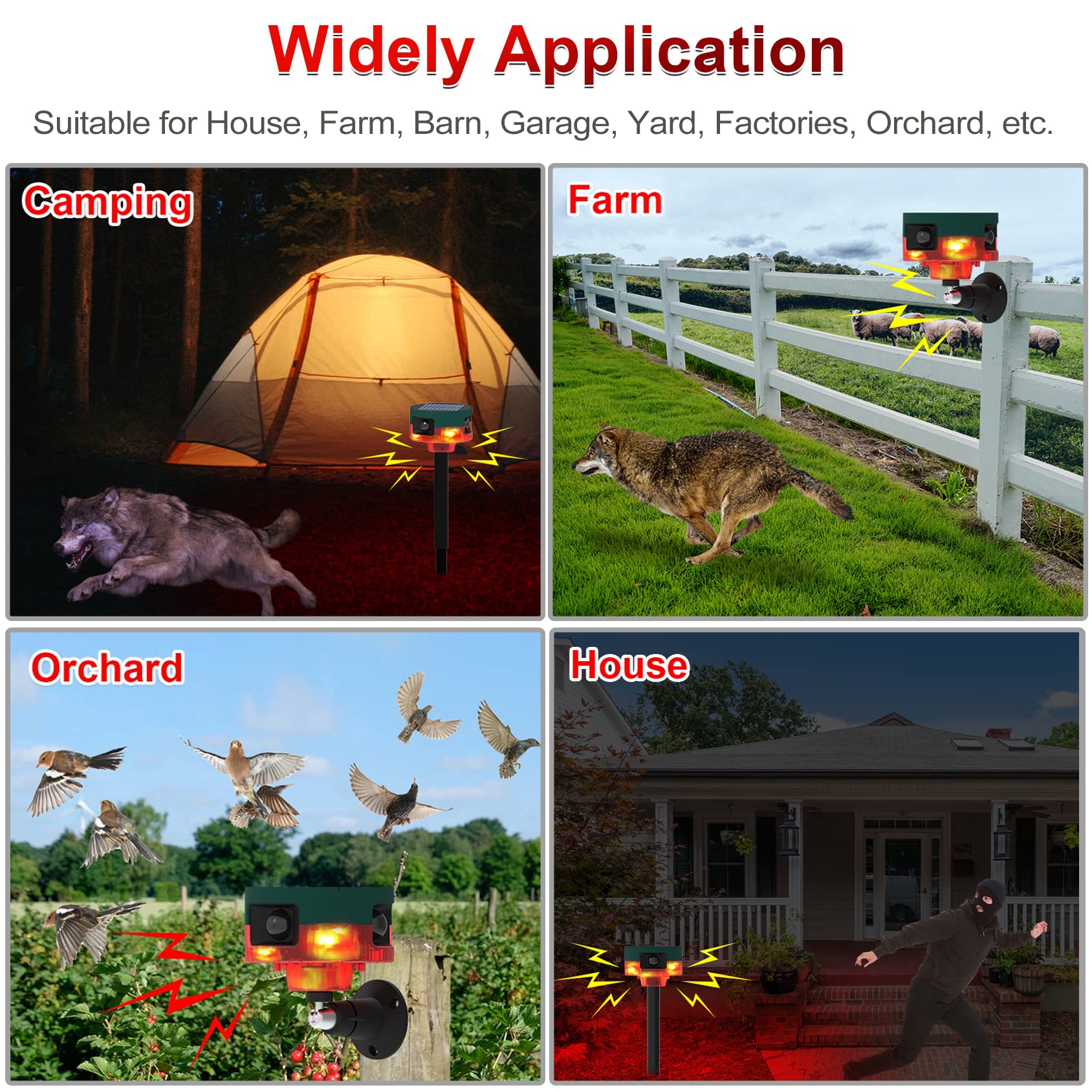 Widely Application

Suitable for House, Farm, Barn, Garage, Yard, Factories, Orchard, etc.

Camping

Farm

Orchard

House